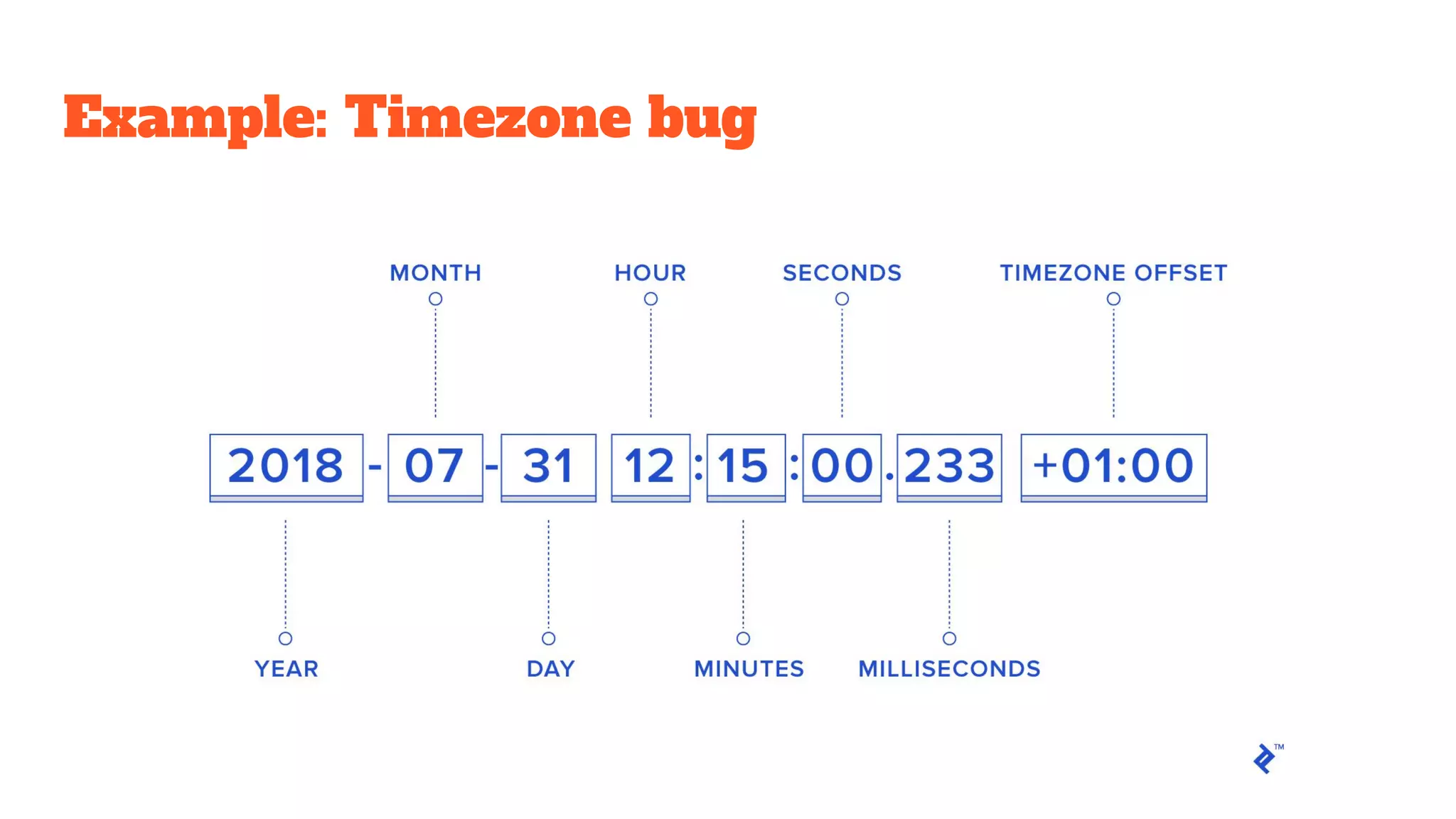 Example: Timezone bug

MONTH HOUR SECONDS TIMEZONE OFFSET

2018 - 07 - 31 12 : 15 : 00 . 233 +01:00

YEAR DAY MINUTES MILLISECONDS

TM